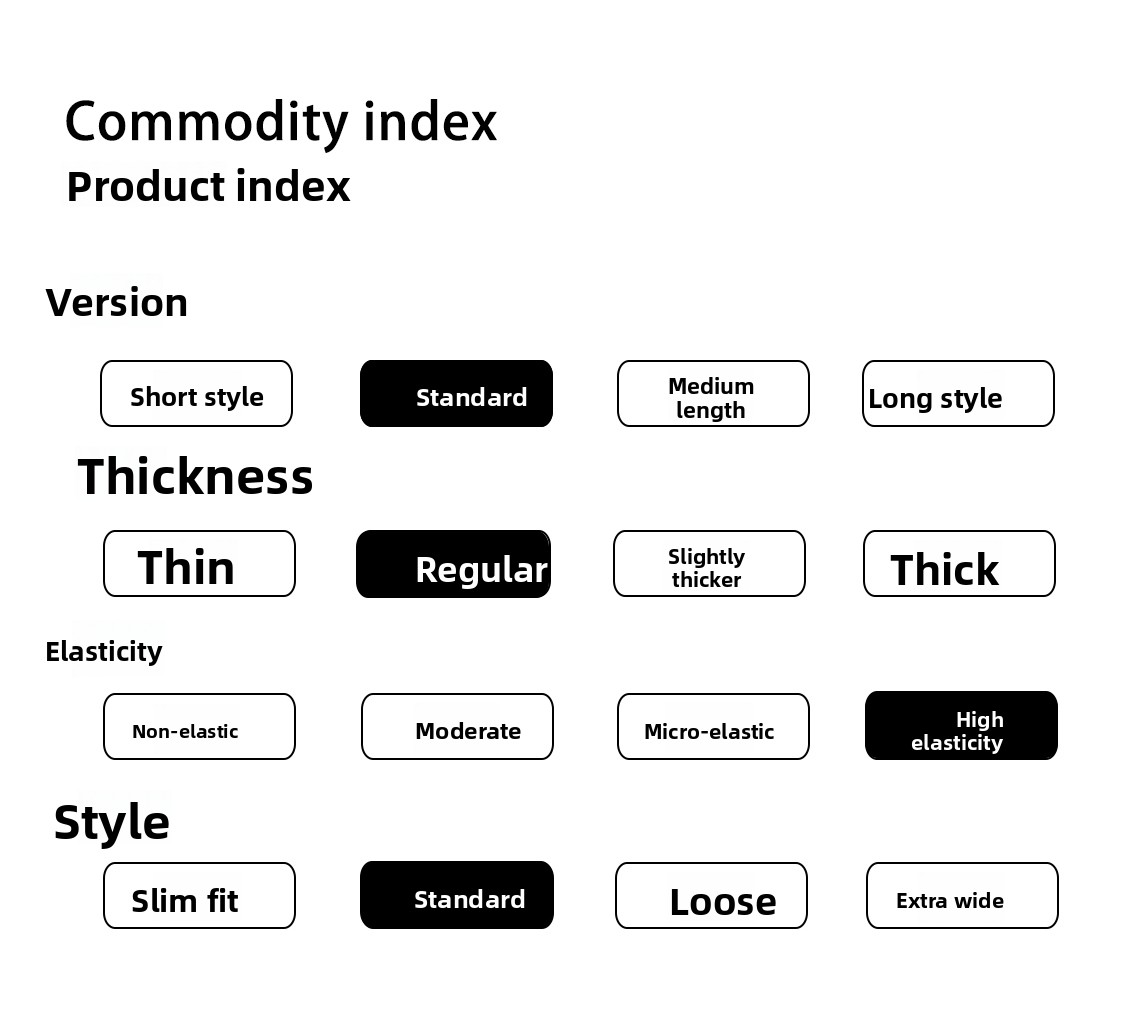 Commodity index
Product index

Version

Short style
Standard
Medium length
Long style

Thickness

Thin
Regular
Slightly thicker
Thick

Elasticity

Non-elastic
Moderate
Micro-elastic
High elasticity

Style

Slim fit
Standard
Loose
Extra wide